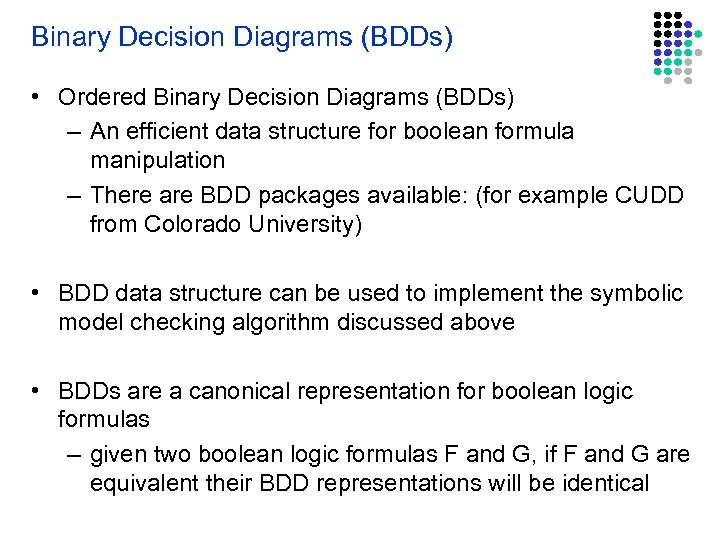 Binary Decision Diagrams (BDDs)

• Ordered Binary Decision Diagrams (BDDs)
– An efficient data structure for boolean formula manipulation
– There are BDD packages available: (for example CUDD from Colorado University)

• BDD data structure can be used to implement the symbolic model checking algorithm discussed above

• BDDs are a canonical representation for boolean logic formulas
– given two boolean logic formulas F and G, if F and G are equivalent their BDD representations will be identical